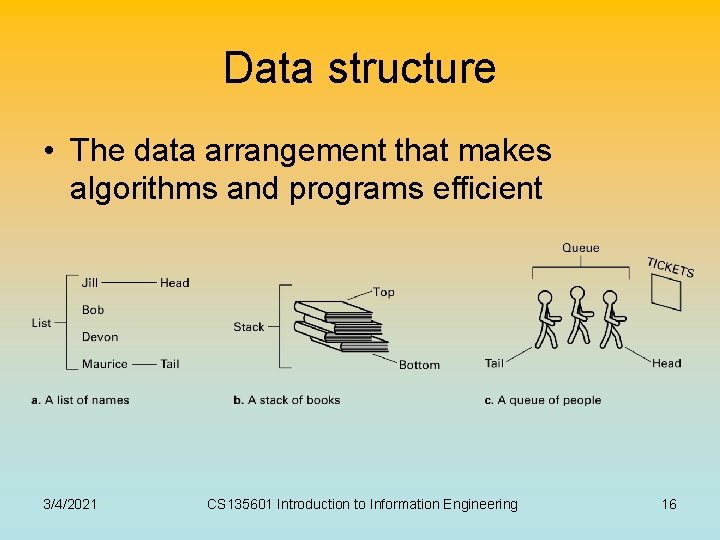 Data structure

• The data arrangement that makes algorithms and programs efficient

List

Jill

Head

Bob

Devon

Maurice

Tail

a. A list of names

Stack

Top

Bottom

b. A stack of books

Queue

TICKETS

Tail

Head

c. A queue of people

3/4/2021

CS135601 Introduction to Information Engineering

16